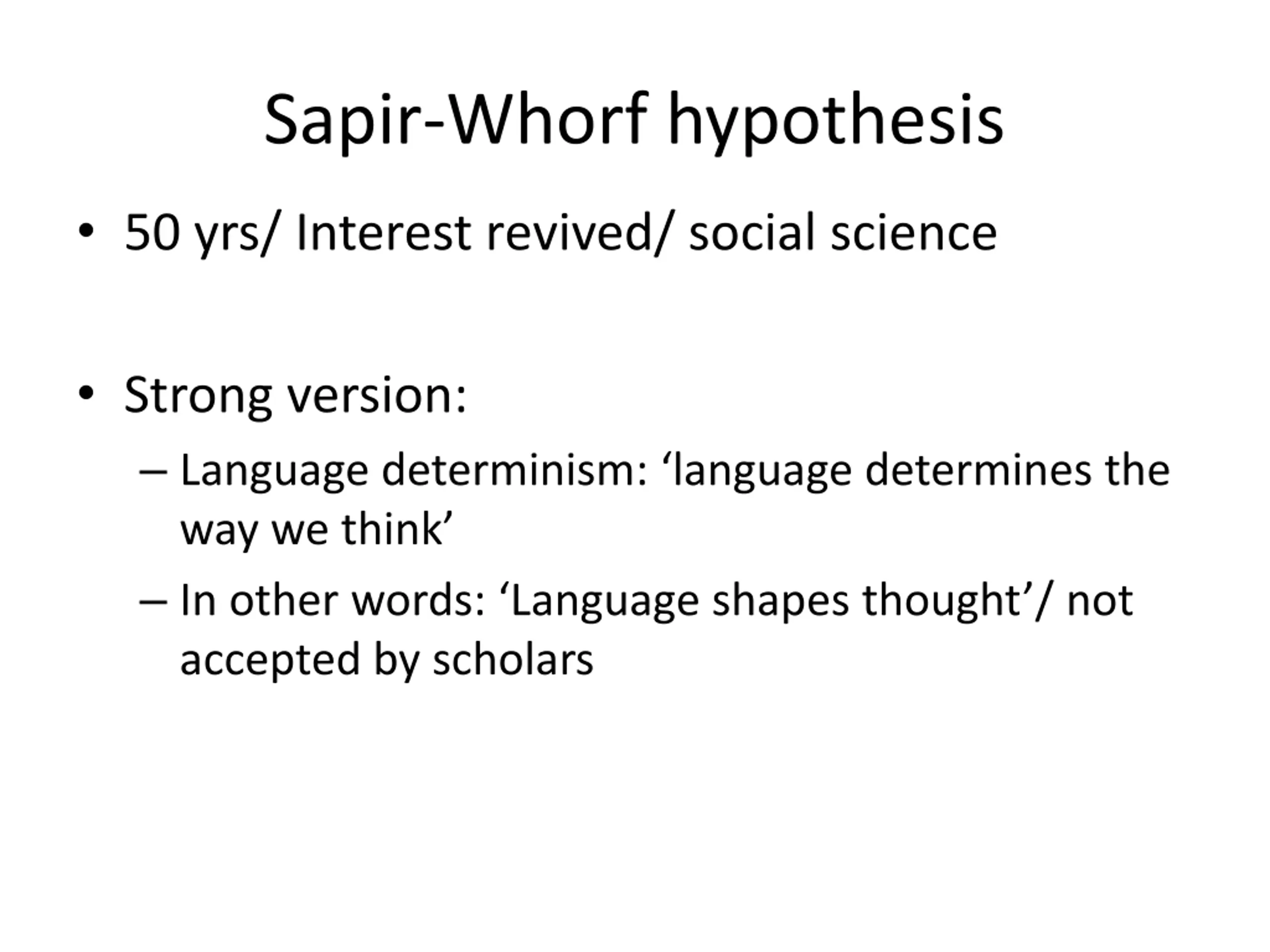 Sapir-Whorf hypothesis

• 50 yrs/ Interest revived/ social science

• Strong version:
– Language determinism: ‘language determines the way we think’
– In other words: ‘Language shapes thought’/ not accepted by scholars